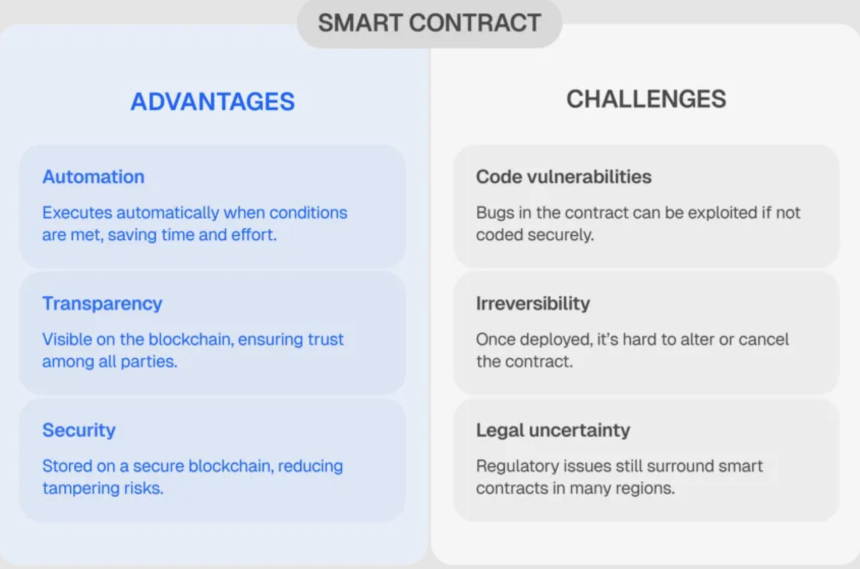 SMART CONTRACT

ADVANTAGES

Automation

Executes automatically when conditions are met, saving time and effort.

Transparency

Visible on the blockchain, ensuring trust among all parties.

Security

Stored on a secure blockchain, reducing tampering risks.

CHALLENGES

Code vulnerabilities

Bugs in the contract can be exploited if not coded securely.

Irreversibility

Once deployed, it's hard to alter or cancel the contract.

Legal uncertainty

Regulatory issues still surround smart contracts in many regions.